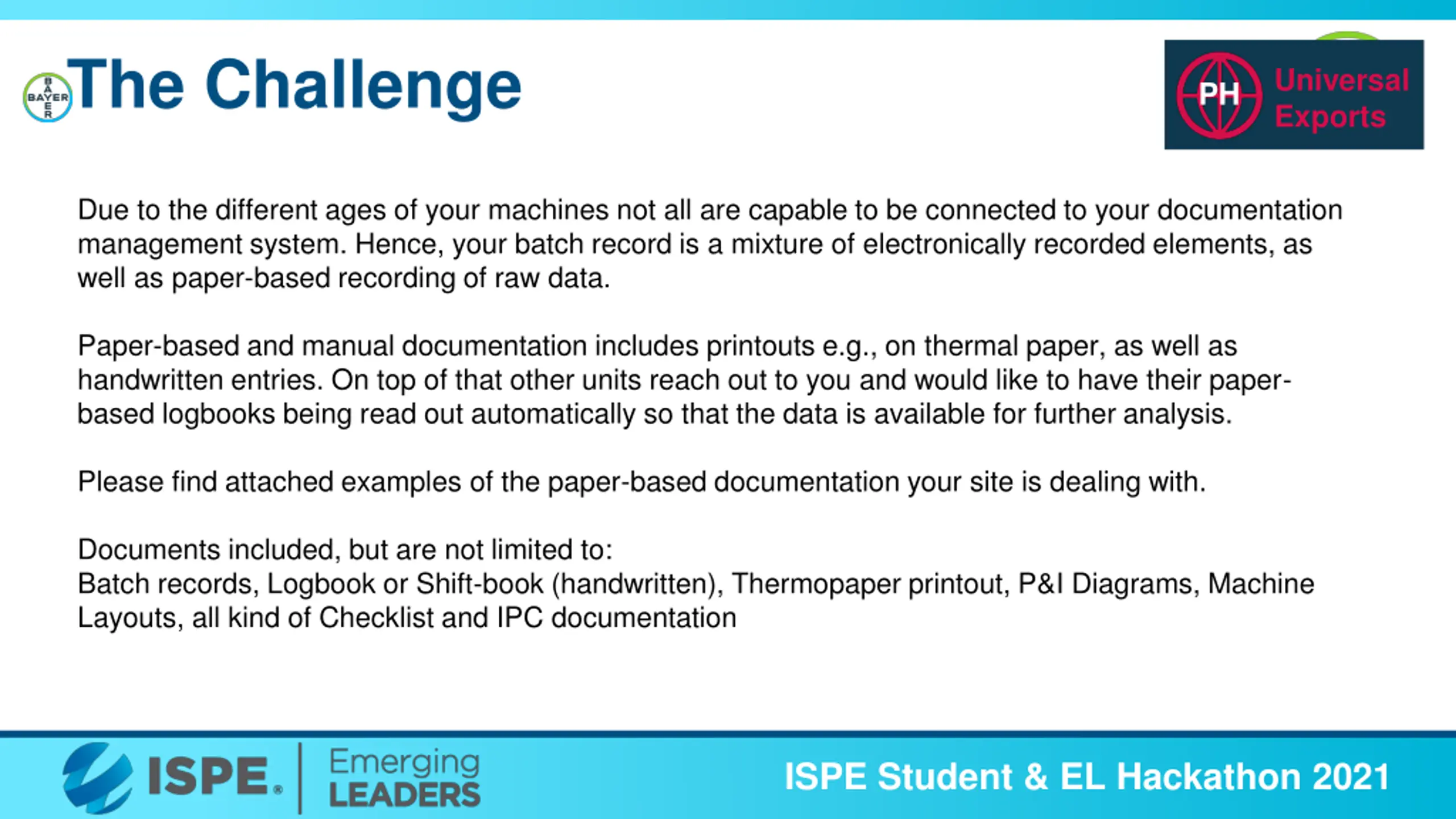 BAYER The Challenge

PH Universal Exports

Due to the different ages of your machines not all are capable to be connected to your documentation management system. Hence, your batch record is a mixture of electronically recorded elements, as well as paper-based recording of raw data.

Paper-based and manual documentation includes printouts e.g., on thermal paper, as well as handwritten entries. On top of that other units reach out to you and would like to have their paper-based logbooks being read out automatically so that the data is available for further analysis.

Please find attached examples of the paper-based documentation your site is dealing with.

Documents included, but are not limited to:
Batch records, Logbook or Shift-book (handwritten), Thermopaper printout, P&I Diagrams, Machine Layouts, all kind of Checklist and IPC documentation

ISPE. Emerging LEADERS

ISPE Student & EL Hackathon 2021